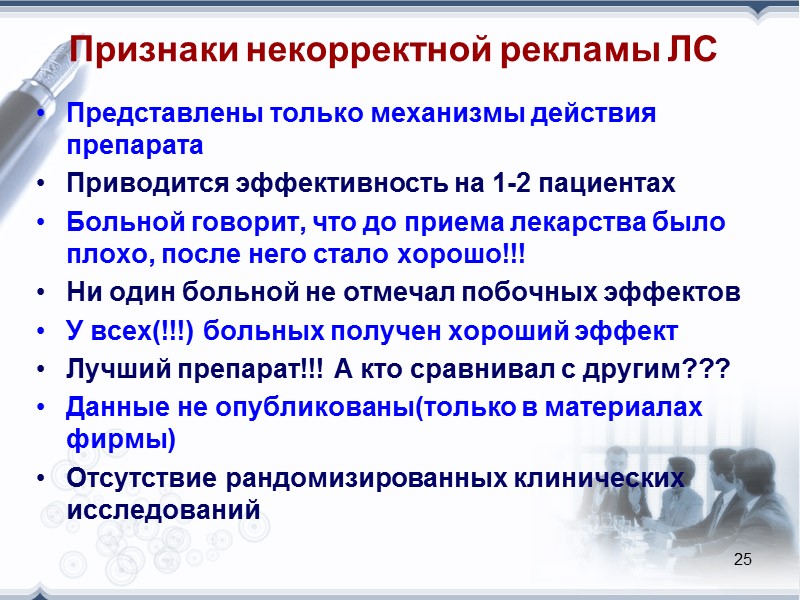 Признаки некорректной рекламы ЛС

• Представлены только механизмы действия препарата
• Приводится эффективность на 1-2 пациентах
• Больной говорит, что до приема лекарства было плохо, после него стало хорошо!!!
• Ни один больной не отмечал побочных эффектов
• У всех(!!!) больных получен хороший эффект
• Лучший препарат!!! А кто сравнивал с другим???
• Данные не опубликованы(только в материалах фирмы)
• Отсутствие рандомизированных клинических исследований

25